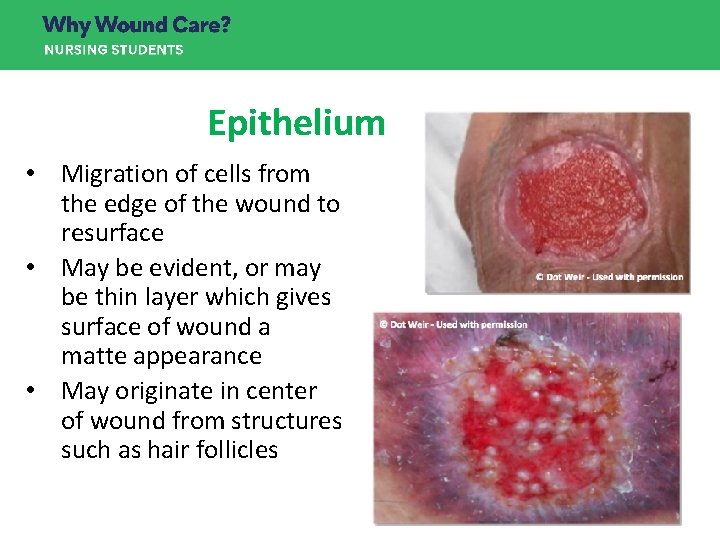 Why Wound Care?
NURSING STUDENTS

Epithelium

• Migration of cells from the edge of the wound to resurface
• May be evident, or may be thin layer which gives surface of wound a matte appearance
• May originate in center of wound from structures such as hair follicles

© Dot Weir - Used with permission

© Dot Weir - Used with permission